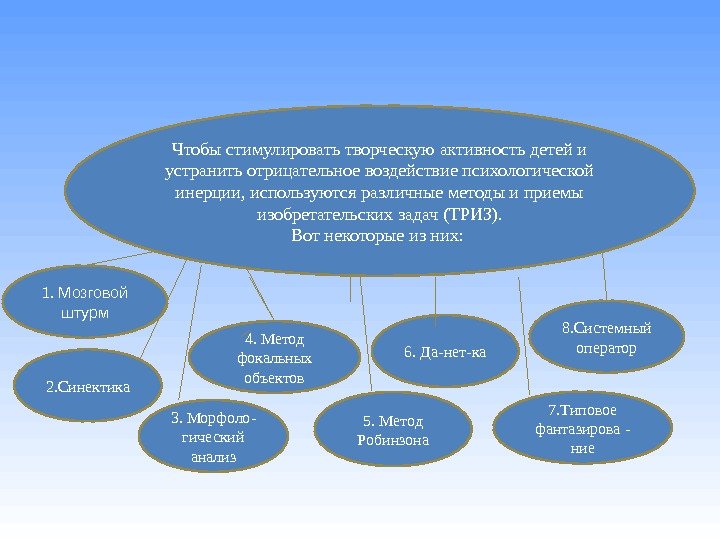 Чтобы стимулировать творческую активность детей и устранить отрицательное воздействие психологической инерции, используются различные методы и приемы изобретательских задач (ТРИЗ).
Вот некоторые из них:

1. Мозговой штурм

2.Синектика

3. Морфологический анализ

4. Метод фокальных объектов

5. Метод Робинзона

6. Да-нет-ка

7.Типовое фантазирова - ние

8.Системный оператор